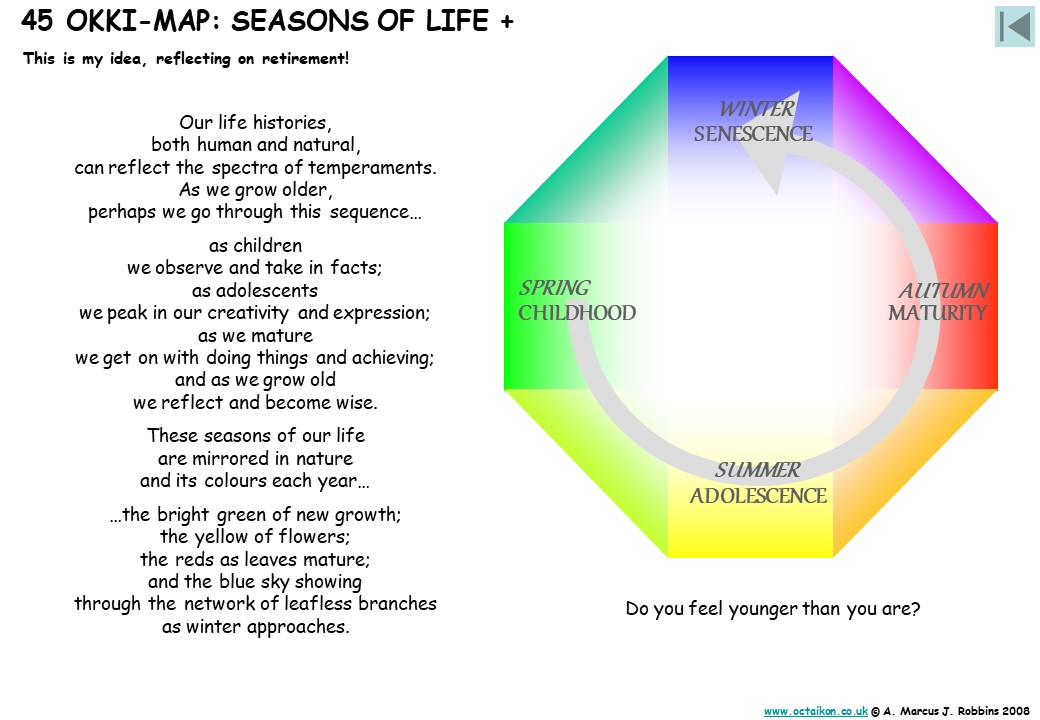 45 OKKI-MAP: SEASONS OF LIFE +

This is my idea, reflecting on retirement!

Our life histories,
both human and natural,
can reflect the spectra of temperaments.
As we grow older,
perhaps we go through this sequence…

as children
we observe and take in facts;
as adolescents
we peak in our creativity and expression;
as we mature
we get on with doing things and achieving;
and as we grow old
we reflect and become wise.

These seasons of our life
are mirrored in nature
and its colours each year…

…the bright green of new growth;
the yellow of flowers;
the reds as leaves mature;
and the blue sky showing
through the network of leafless branches
as winter approaches.

WINTER
SENESCENCE

SPRING
CHILDHOOD

AUTUMN
MATURITY

SUMMER
ADOLESCENCE

Do you feel younger than you are?

www.octaikon.co.uk © A. Marcus J. Robbins 2008